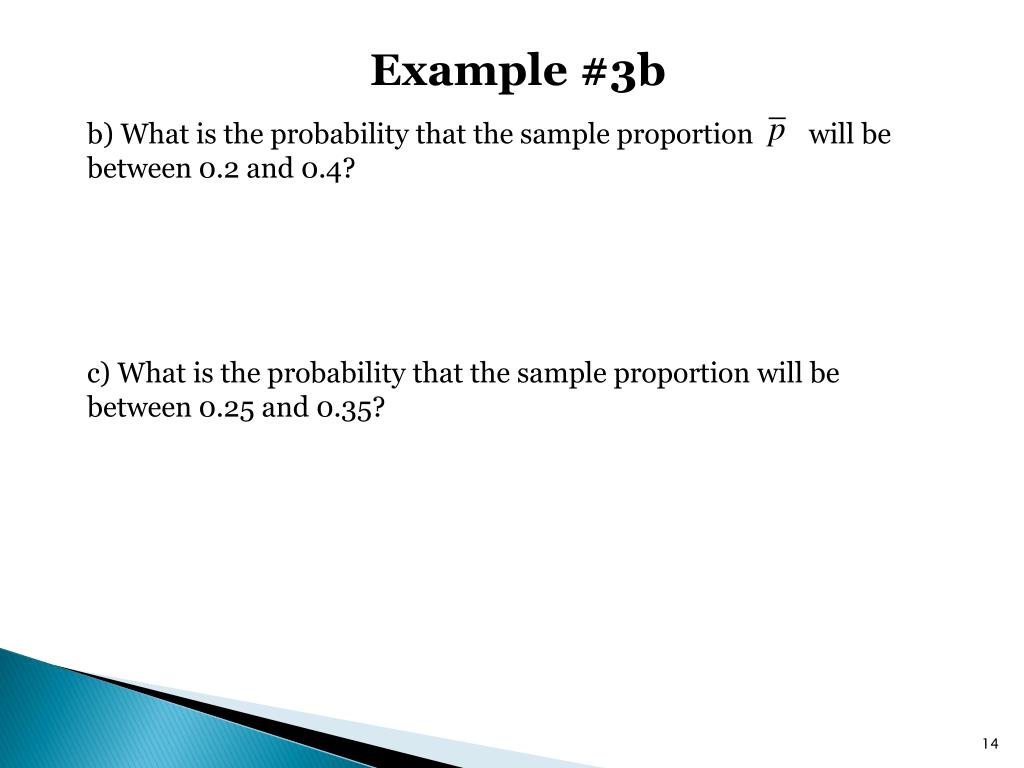 Example #3b

b) What is the probability that the sample proportion $\overline{p}$ will be between 0.2 and 0.4?

c) What is the probability that the sample proportion will be between 0.25 and 0.35?

14